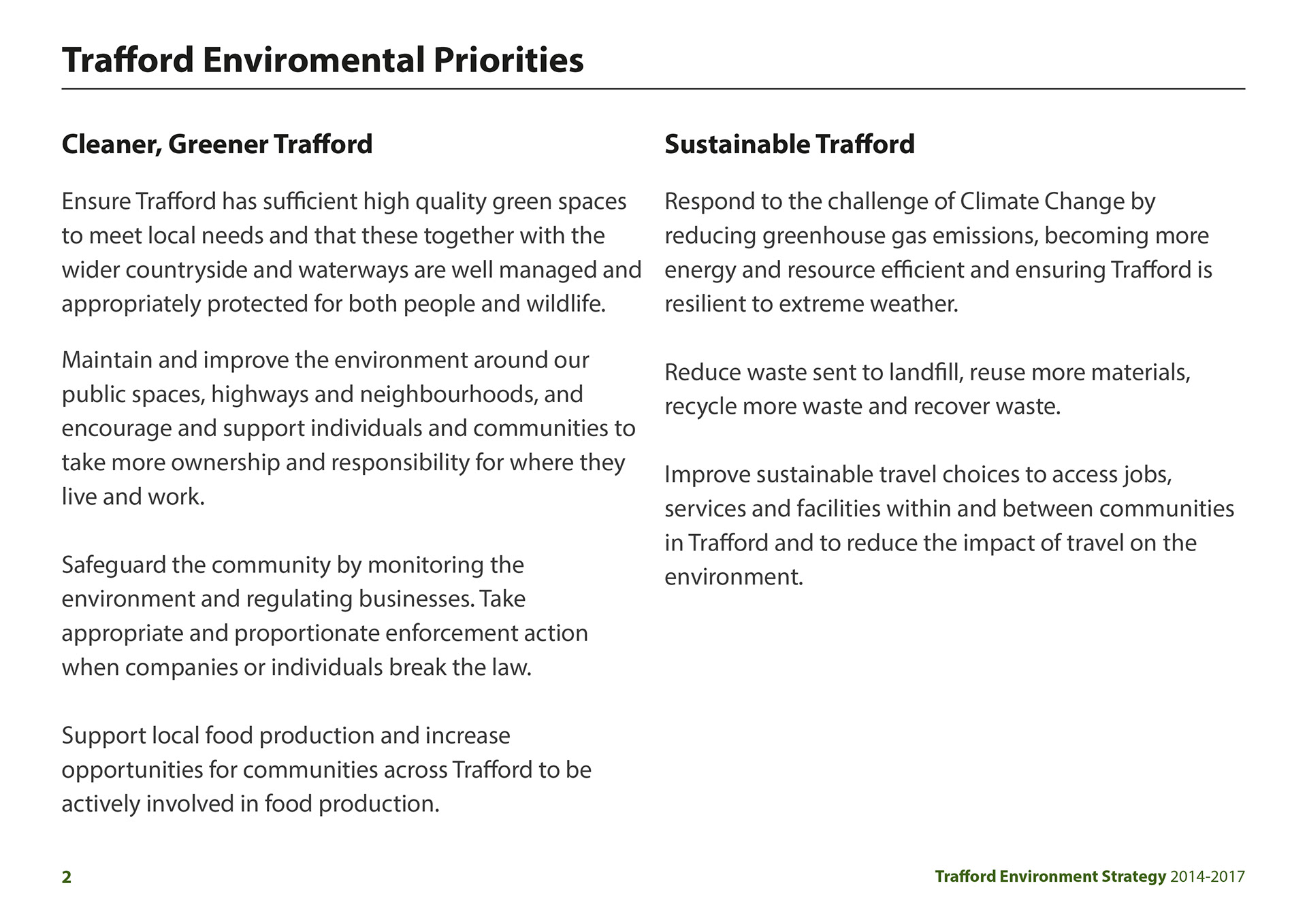 Trafford Enviromental Priorities

Cleaner, Greener Trafford

Ensure Trafford has sufficient high quality green spaces to meet local needs and that these together with the wider countryside and waterways are well managed and appropriately protected for both people and wildlife.

Maintain and improve the environment around our public spaces, highways and neighbourhoods, and encourage and support individuals and communities to take more ownership and responsibility for where they live and work.

Safeguard the community by monitoring the environment and regulating businesses. Take appropriate and proportionate enforcement action when companies or individuals break the law.

Support local food production and increase opportunities for communities across Trafford to be actively involved in food production.

Sustainable Trafford

Respond to the challenge of Climate Change by reducing greenhouse gas emissions, becoming more energy and resource efficient and ensuring Trafford is resilient to extreme weather.

Reduce waste sent to landfill, reuse more materials, recycle more waste and recover waste.

Improve sustainable travel choices to access jobs, services and facilities within and between communities in Trafford and to reduce the impact of travel on the environment.

2

Trafford Environment Strategy 2014-2017